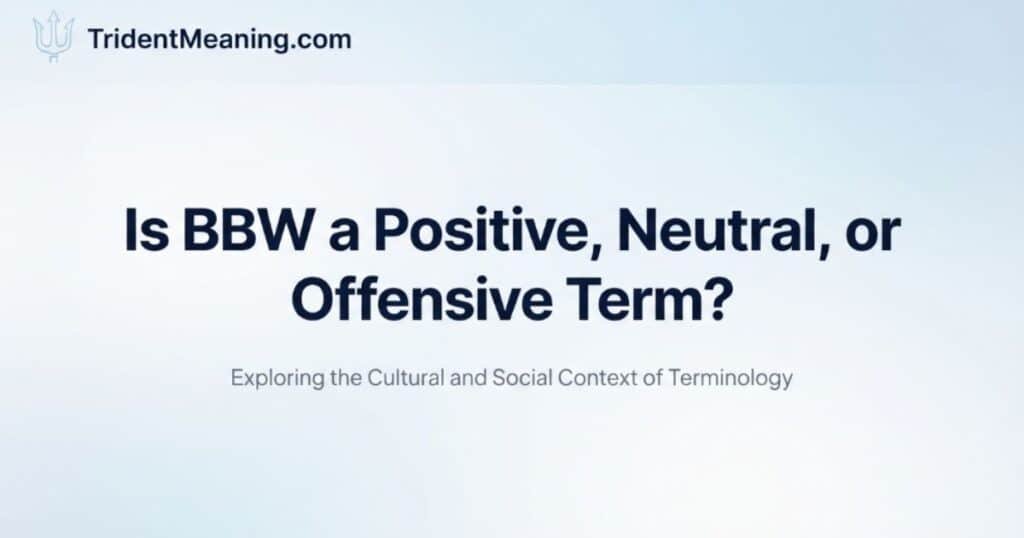 TridentMeaning.com

Is BBW a Positive, Neutral, or Offensive Term?

Exploring the Cultural and Social Context of Terminology